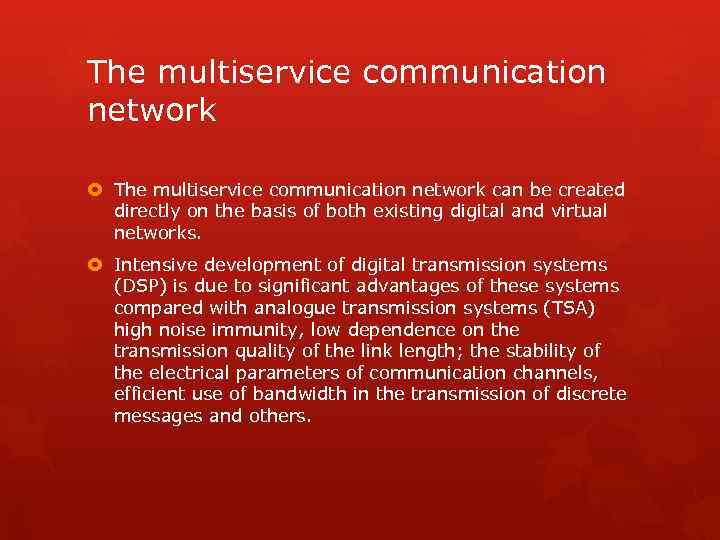 The multiservice communication network

The multiservice communication network can be created directly on the basis of both existing digital and virtual networks.

Intensive development of digital transmission systems (DSP) is due to significant advantages of these systems compared with analogue transmission systems (TSA) high noise immunity, low dependence on the transmission quality of the link length; the stability of the electrical parameters of communication channels, efficient use of bandwidth in the transmission of discrete messages and others.